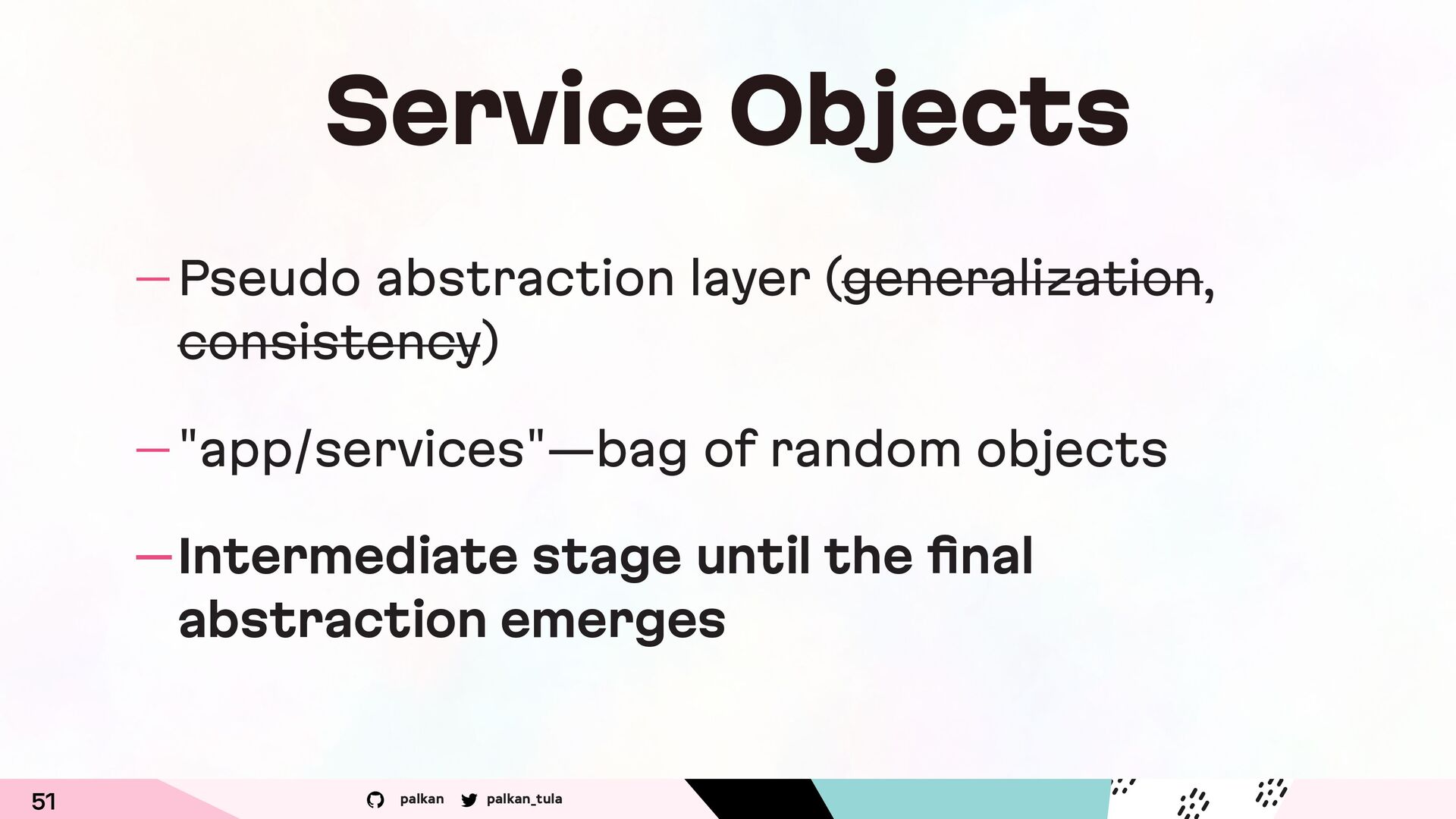 Service Objects

— Pseudo abstraction layer (~~generalization~~, ~~consistency~~)

— "app/services"—bag of random objects

— **Intermediate stage until the final abstraction emerges**

51

palkan palkan_tula